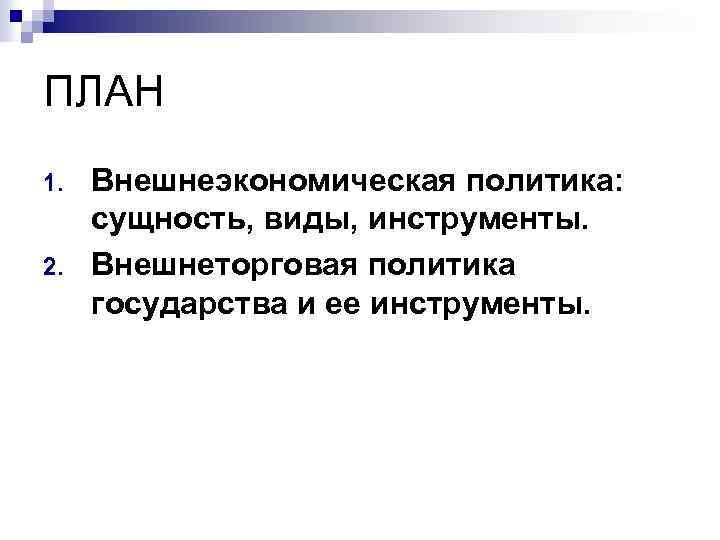 ПЛАН

1. Внешнеэкономическая политика: сущность, виды, инструменты.
2. Внешнеторговая политика государства и ее инструменты.